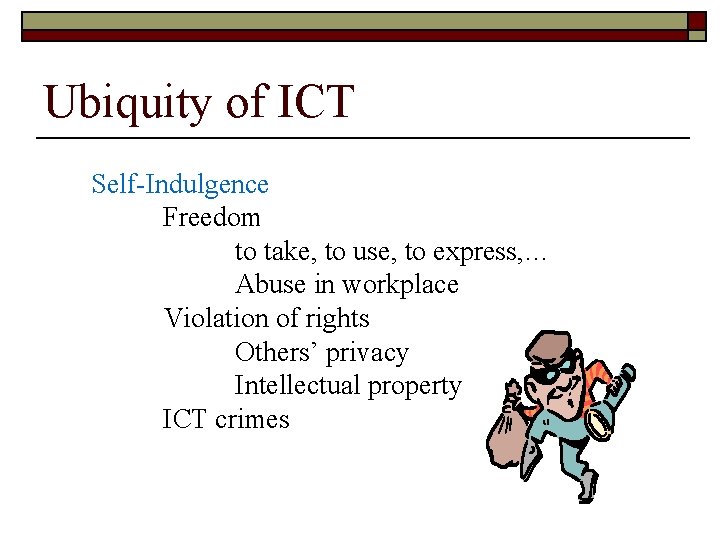 Ubiquity of ICT

Self-Indulgence

Freedom

to take, to use, to express,…

Abuse in workplace

Violation of rights

Others’ privacy

Intellectual property

ICT crimes